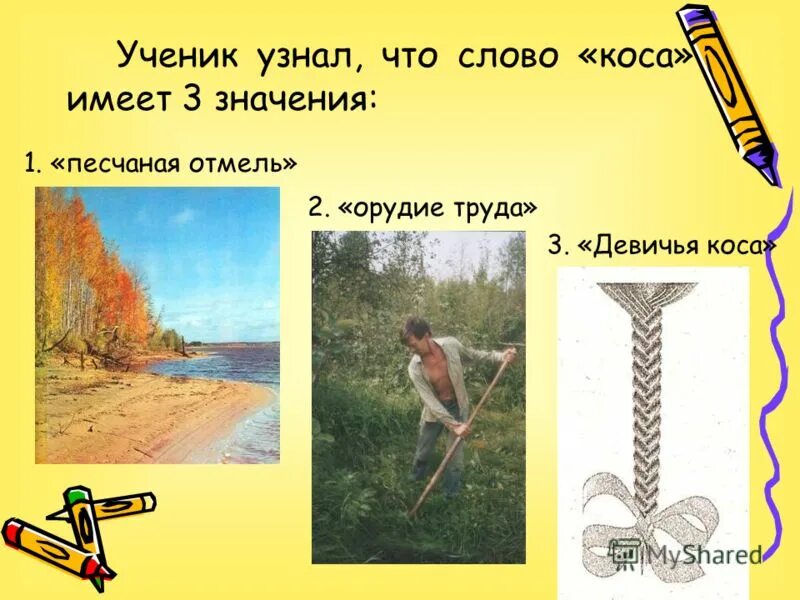 Ученик узнал, что слово «коса» имеет 3 значения:

1. «песчаная отмель»

2. «орудие труда»

3. «Девичья коса»

MyShared